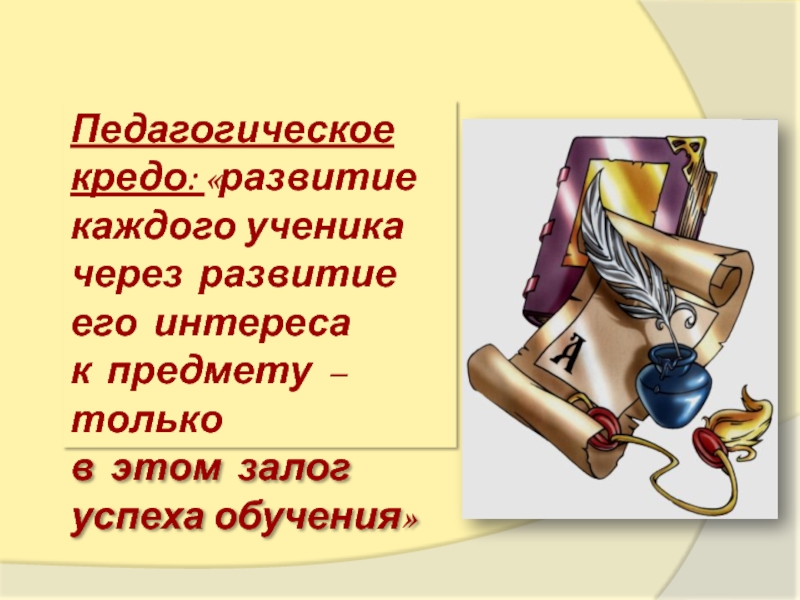 Педагогическое кредо: «развитие каждого ученика через развитие его интереса к предмету – только в этом залог успеха обучения»

А